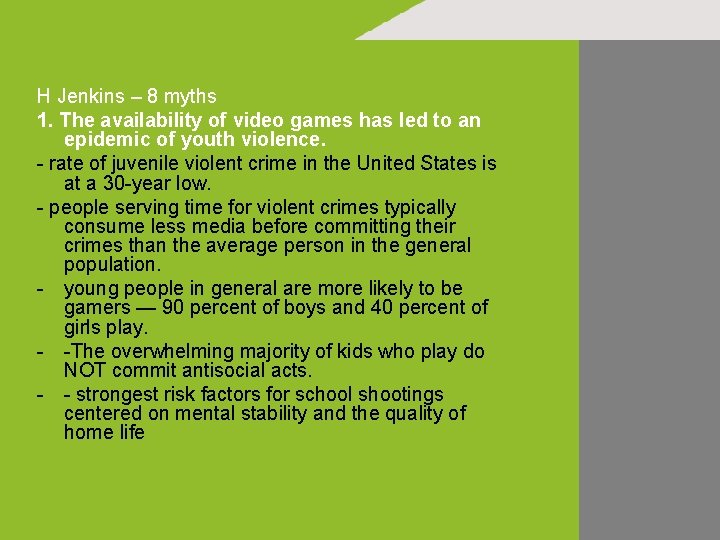 H Jenkins – 8 myths

1. The availability of video games has led to an epidemic of youth violence.

- rate of juvenile violent crime in the United States is at a 30-year low.

- people serving time for violent crimes typically consume less media before committing their crimes than the average person in the general population.

- young people in general are more likely to be gamers — 90 percent of boys and 40 percent of girls play.

- -The overwhelming majority of kids who play do NOT commit antisocial acts.

- - strongest risk factors for school shootings centered on mental stability and the quality of home life